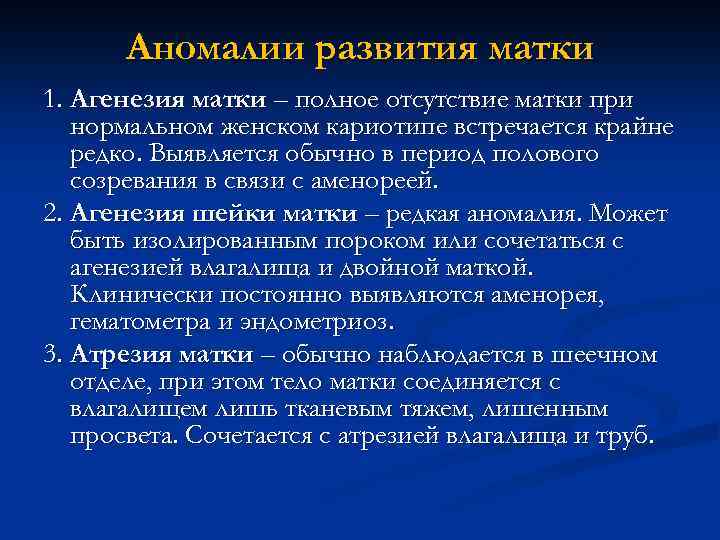 Аномалии развития матки

1. Агенезия матки – полное отсутствие матки при нормальном женском кариотипе встречается крайне редко. Выявляется обычно в период полового созревания в связи с аменореей.

2. Агенезия шейки матки – редкая аномалия. Может быть изолированным пороком или сочетаться с агенезией влагалища и двойной маткой. Клинически постоянно выявляются аменорея, гематометра и эндометриоз.

3. Атрезия матки – обычно наблюдается в шеечном отделе, при этом тело матки соединяется с влагалищем лишь тканевым тяжем, лишенным просвета. Сочетается с атрезией влагалища и труб.